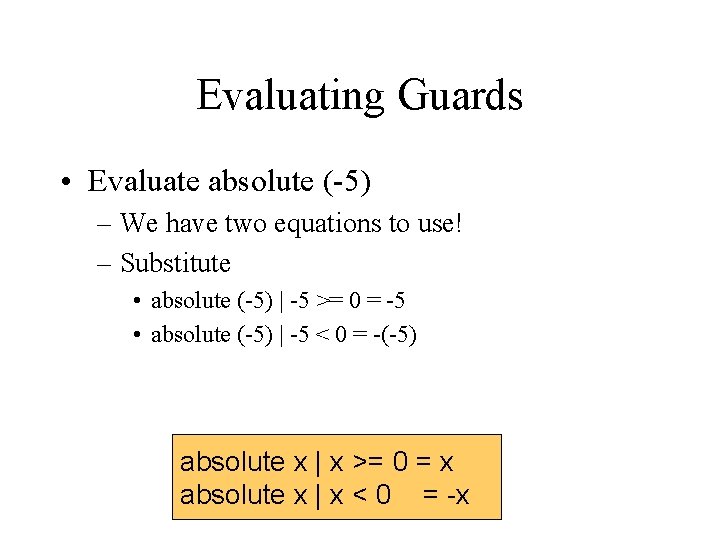 Evaluating Guards

• Evaluate absolute (-5)
– We have two equations to use!
– Substitute
• absolute (-5) | -5 >= 0 = -5
• absolute (-5) | -5 < 0 = -(-5)

absolute x | x >= 0 = x
absolute x | x < 0 = -x